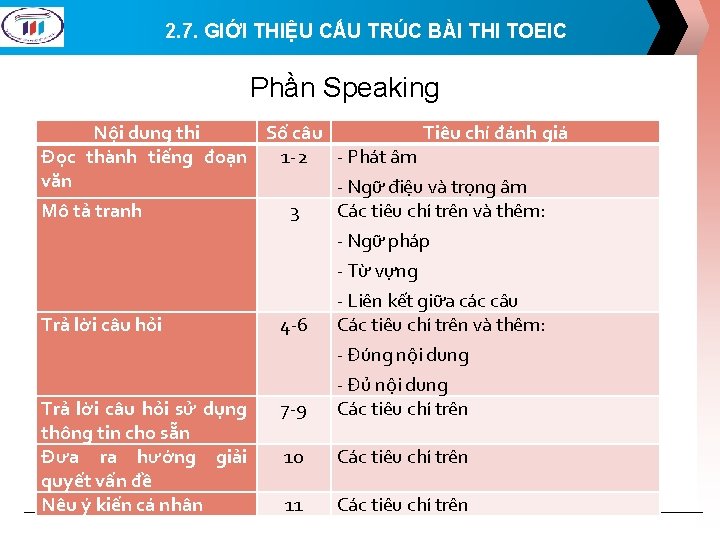 2.7. GIỚI THIỆU CẤU TRÚC BÀI THI TOEIC

Phần Speaking

| Nội dung thi | Số câu | Tiêu chí đánh giá |
|---|---|---|
| Đọc thành tiếng đoạn văn | 1-2 | - Phát âm<br>- Ngữ điệu và trọng âm |
| Mô tả tranh | 3 | Các tiêu chí trên và thêm:<br>- Ngữ pháp<br>- Từ vựng<br>- Liên kết giữa các câu |
| Trả lời câu hỏi | 4-6 | Các tiêu chí trên và thêm:<br>- Đúng nội dung<br>- Đủ nội dung |
| Trả lời câu hỏi sử dụng thông tin cho sẵn | 7-9 | Các tiêu chí trên |
| Đưa ra hướng giải quyết vấn đề | 10 | Các tiêu chí trên |
| Nêu ý kiến cá nhân | 11 | Các tiêu chí trên |